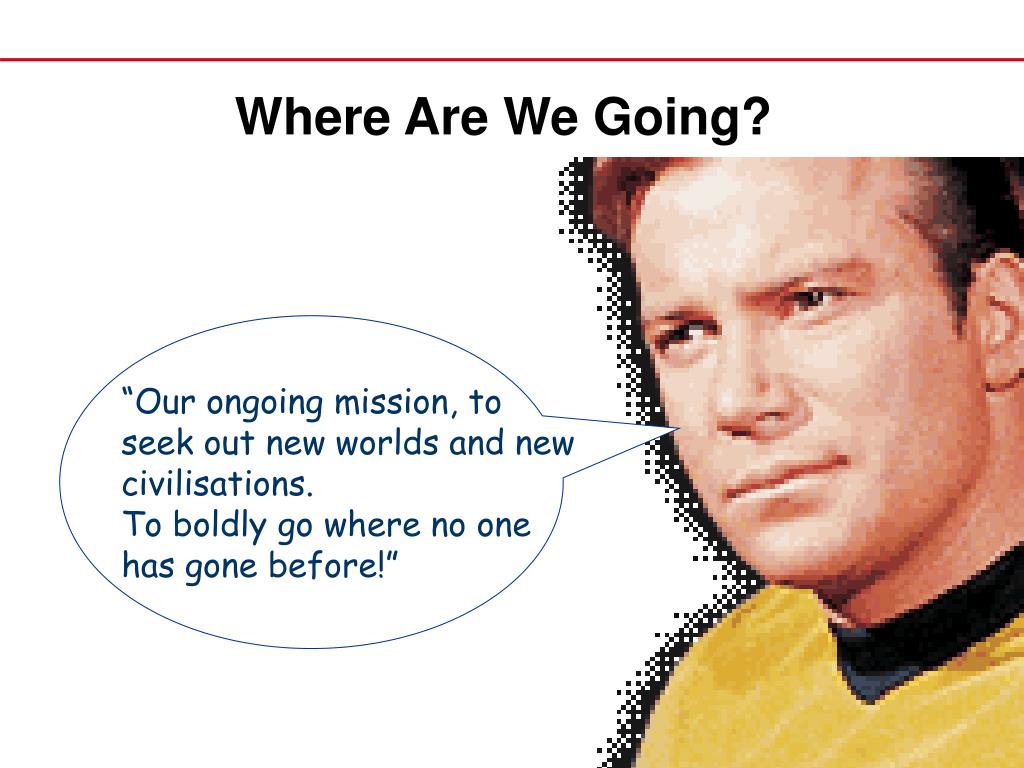 Where Are We Going?

“Our ongoing mission, to seek out new worlds and new civilisations.
To boldly go where no one has gone before!”